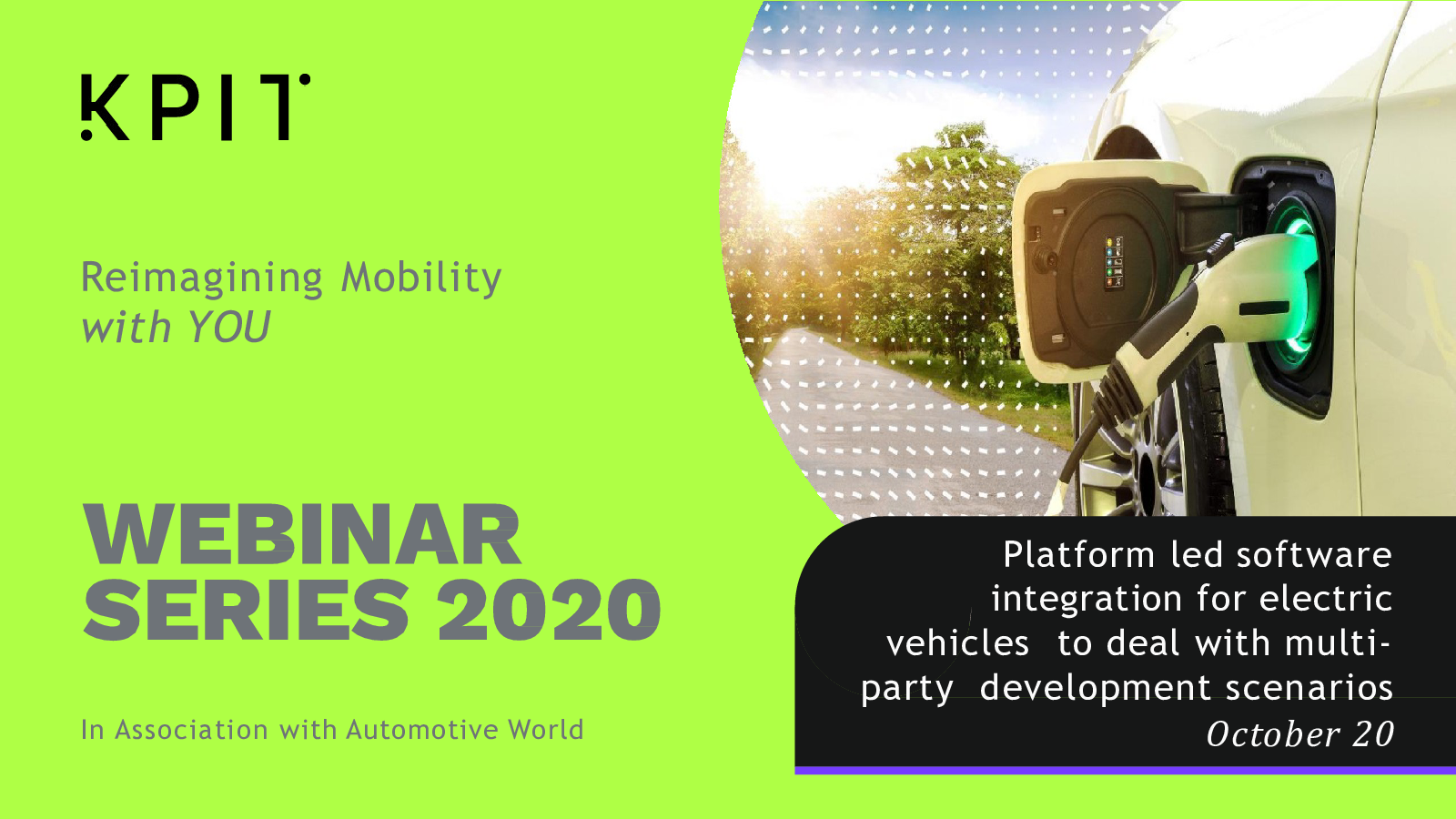 KPIT

Reimagining Mobility
with YOU

WEBINAR
SERIES 2020

In Association with Automotive World

Platform led software integration for electric vehicles to deal with multi-party development scenarios
October 20